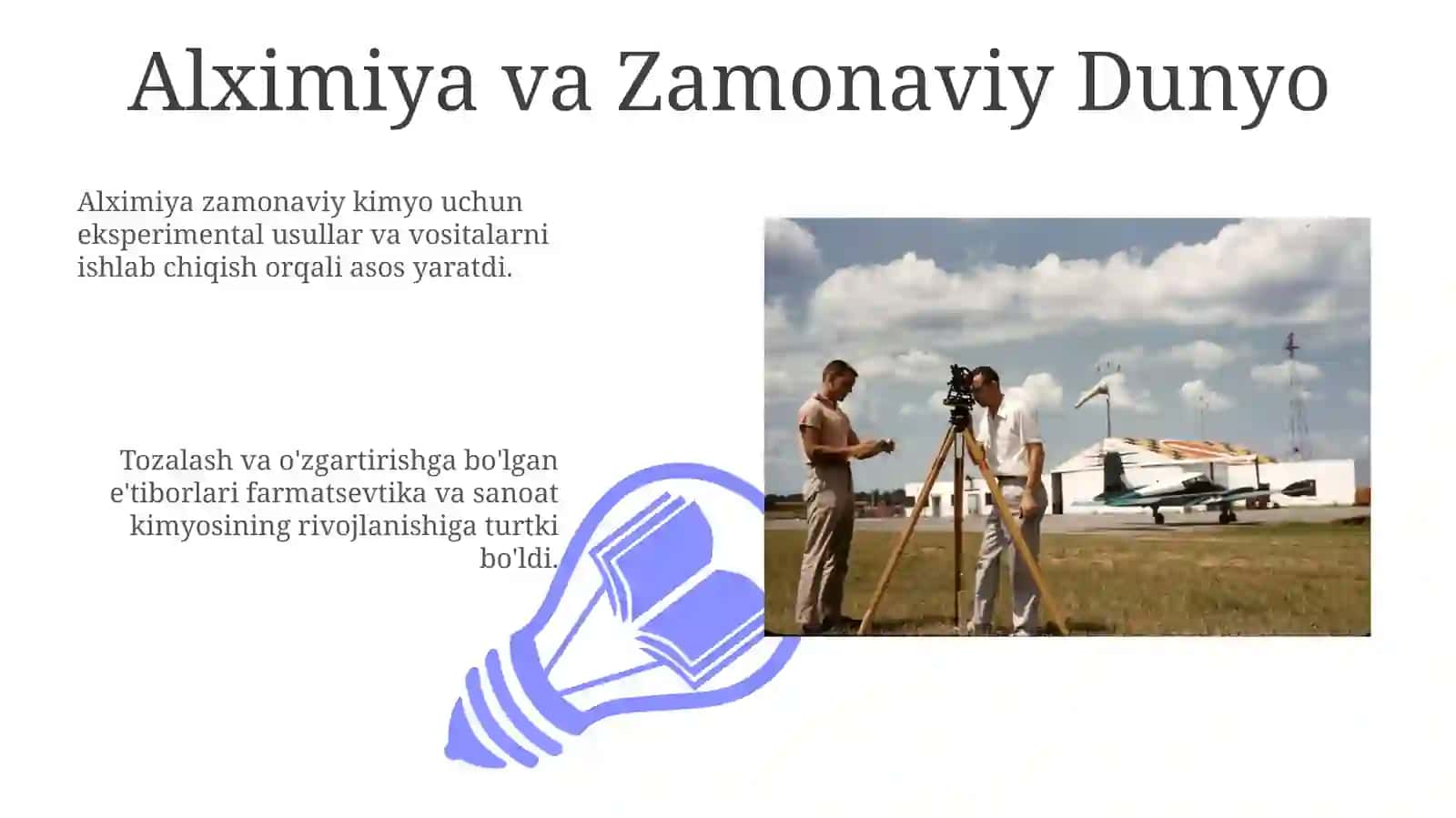 Alximiya va Zamonaviy Dunyo

Alximiya zamonaviy kimyo uchun eksperimental usullar va vositalarni ishlab chiqish orqali asos yaratdi.

Tozalash va o'zgartirishga bo'lgan e'tiborlari farmatsevtika va sanoat kimyosining rivojlanishiga turtki bo'ldi.